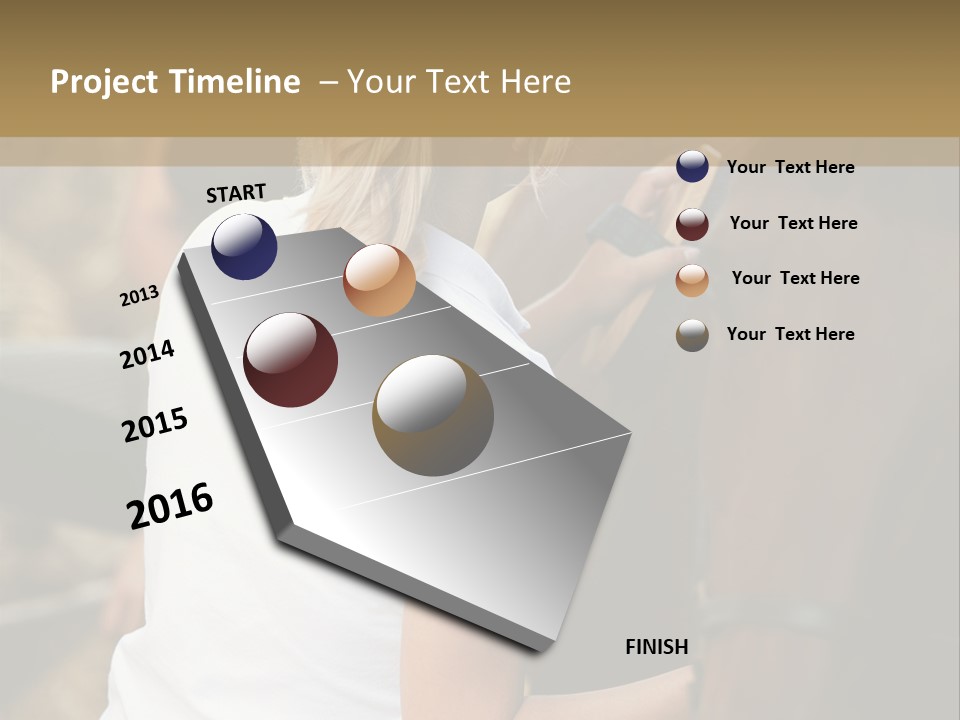 Project Timeline – Your Text Here

START

2013

2014

2015

2016

FINISH

Your Text Here

Your Text Here

Your Text Here

Your Text Here